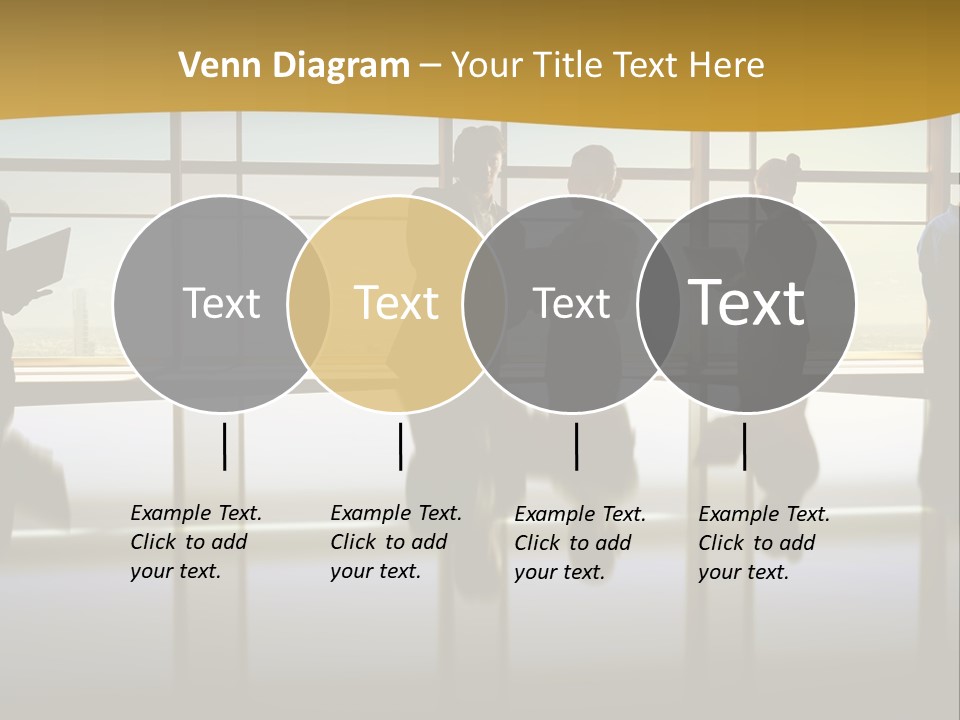 Venn Diagram – Your Title Text Here

Text

Text

Text

Text

Example Text. Click to add your text.

Example Text. Click to add your text.

Example Text. Click to add your text.

Example Text. Click to add your text.